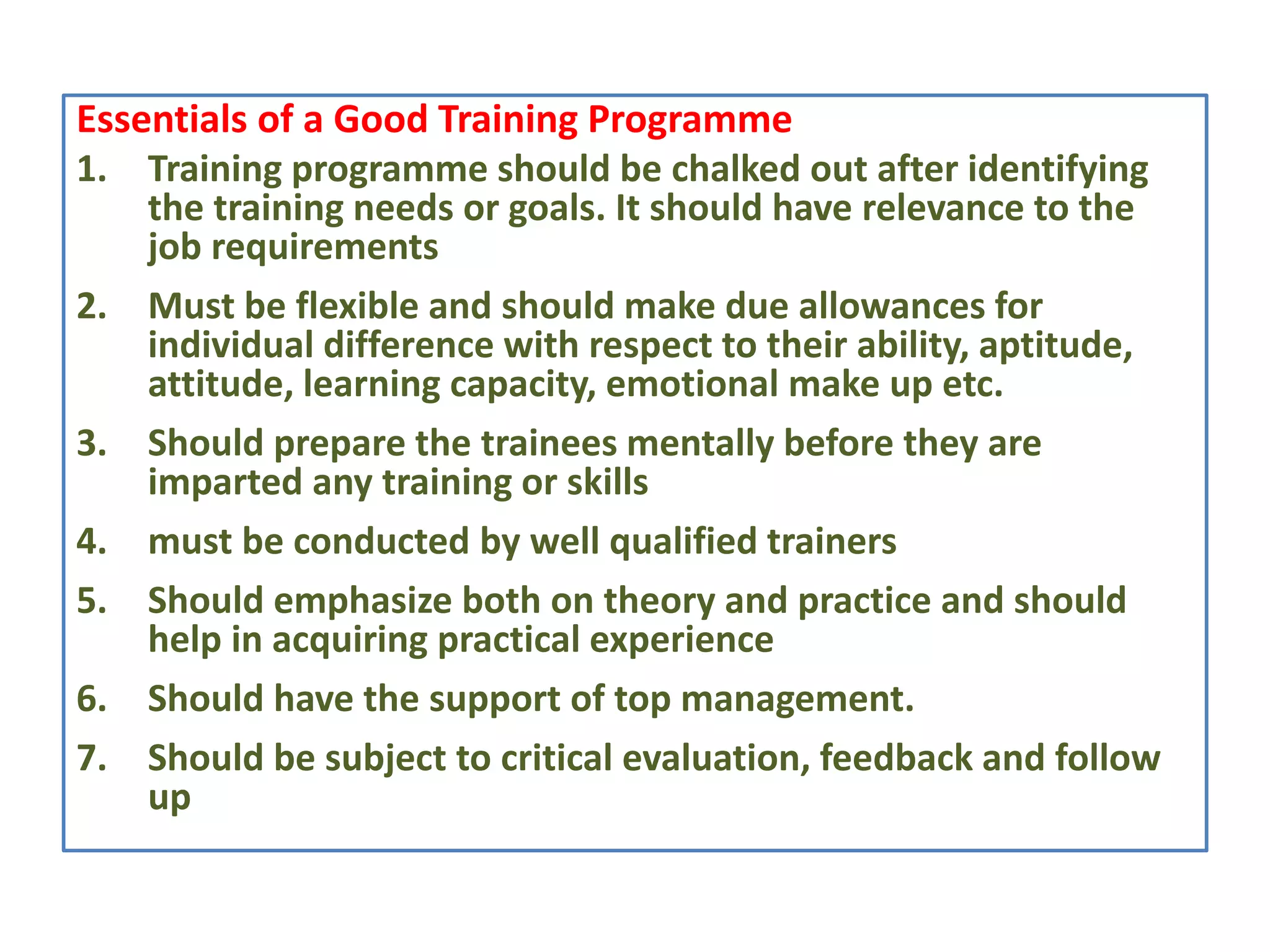 Essentials of a Good Training Programme

1. Training programme should be chalked out after identifying the training needs or goals. It should have relevance to the job requirements

2. Must be flexible and should make due allowances for individual difference with respect to their ability, aptitude, attitude, learning capacity, emotional make up etc.

3. Should prepare the trainees mentally before they are imparted any training or skills

4. must be conducted by well qualified trainers

5. Should emphasize both on theory and practice and should help in acquiring practical experience

6. Should have the support of top management.

7. Should be subject to critical evaluation, feedback and follow up